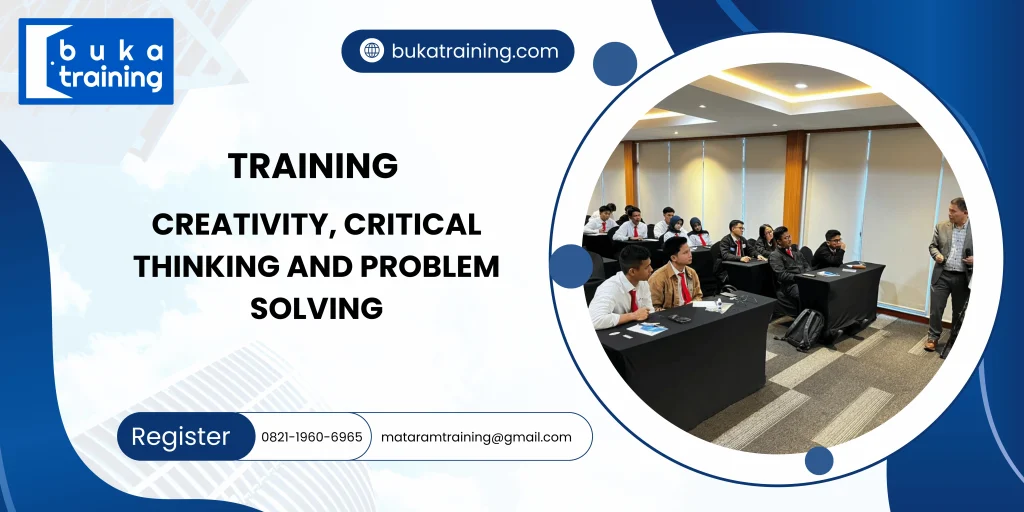 buka training

bukatraining.com

TRAINING

CREATIVITY, CRITICAL THINKING AND PROBLEM SOLVING

Register 0821-1960-6965 mataramtraining@gmail.com